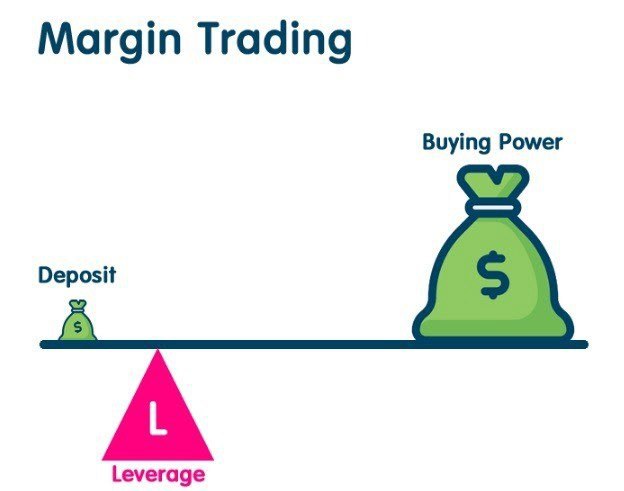 Margin Trading

Buying Power

$

Deposit

$

L

Leverage